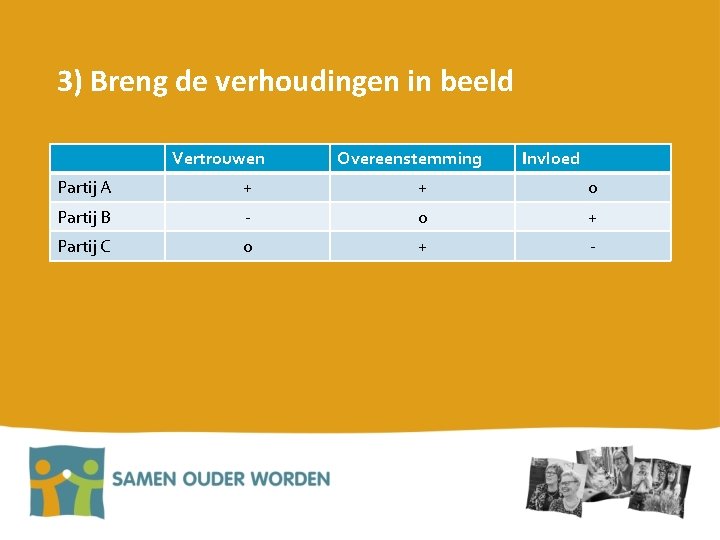 3) Breng de verhoudingen in beeld

| | Vertrouwen | Overeenstemming | Invloed |
|---|---|---|---|
| Partij A | + | + | o |
| Partij B | - | o | + |
| Partij C | o | + | - |

SAMEN OUDER WORDEN